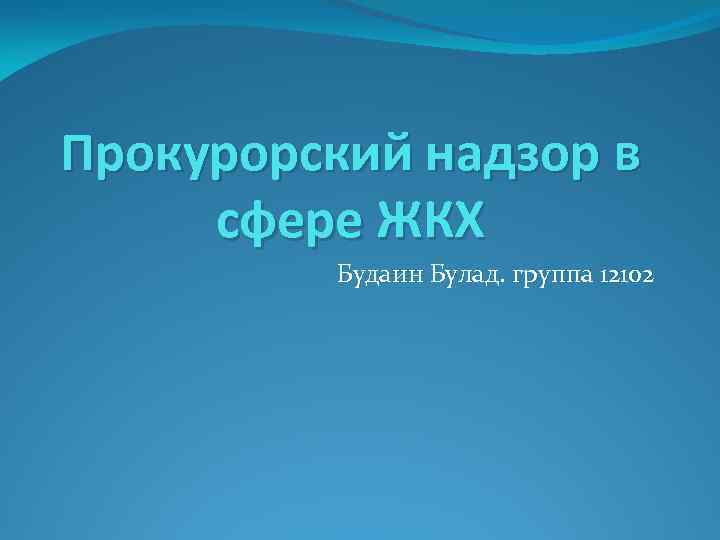 Прокурорский надзор в сфере ЖКХ

Будаин Булад, группа 12102